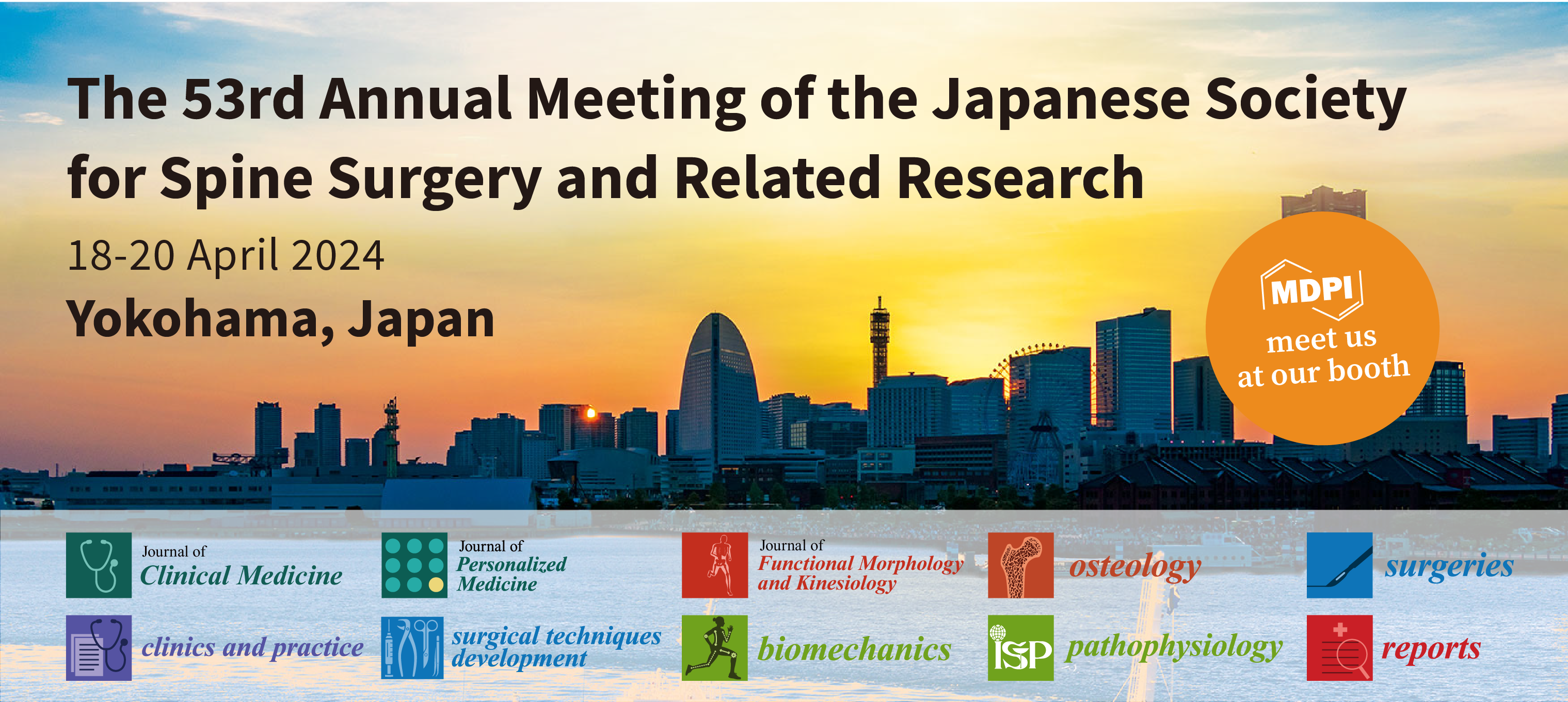 The 53rd Annual Meeting of the Japanese Society for Spine Surgery and Related Research

18-20 April 2024

Yokohama, Japan

MDPI
meet us at our booth

Journal of Clinical Medicine

Journal of Personalized Medicine

Journal of Functional Morphology and Kinesiology

osteology

surgeries

clinics and practice

surgical techniques development

biomechanics

ISP pathophysiology

reports